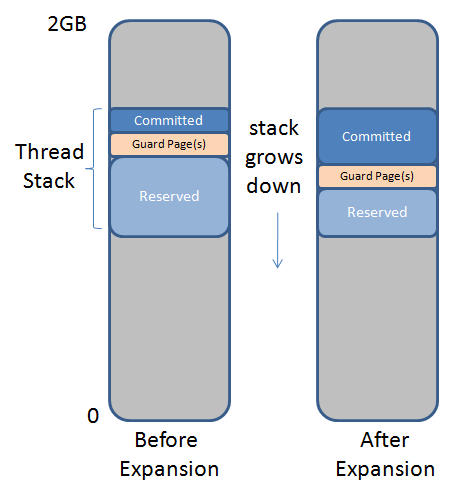 2GB

Thread Stack

Committed

Guard Page(s)

Reserved

0

Before Expansion

stack grows down

Committed

Guard Page(s)

Reserved

After Expansion